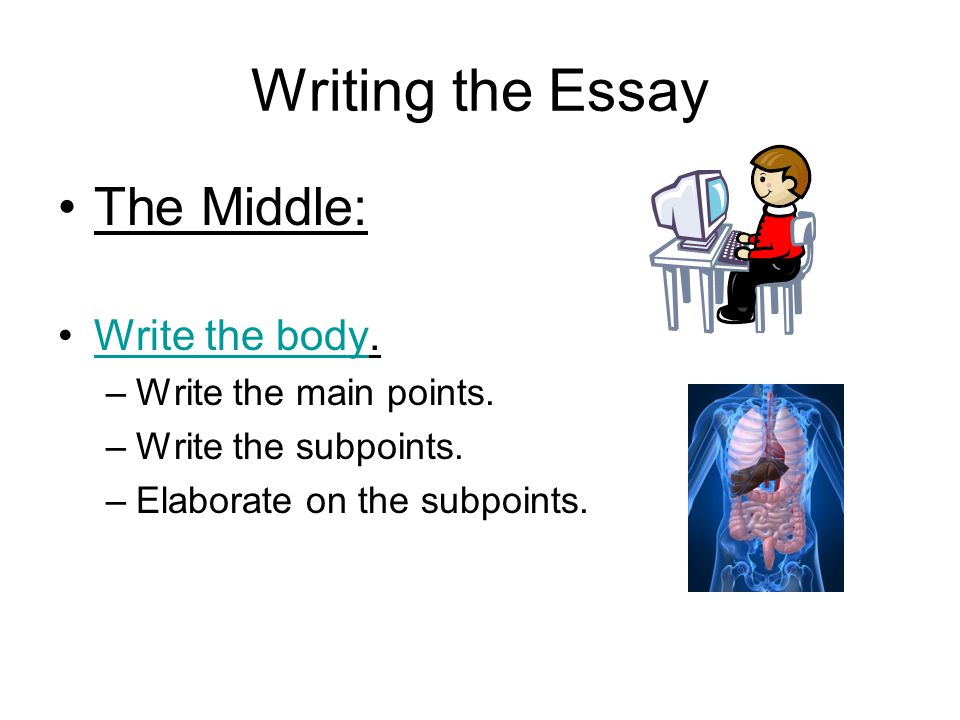 Writing the Essay

• The Middle:

• Write the body.
– Write the main points.
– Write the subpoints.
– Elaborate on the subpoints.